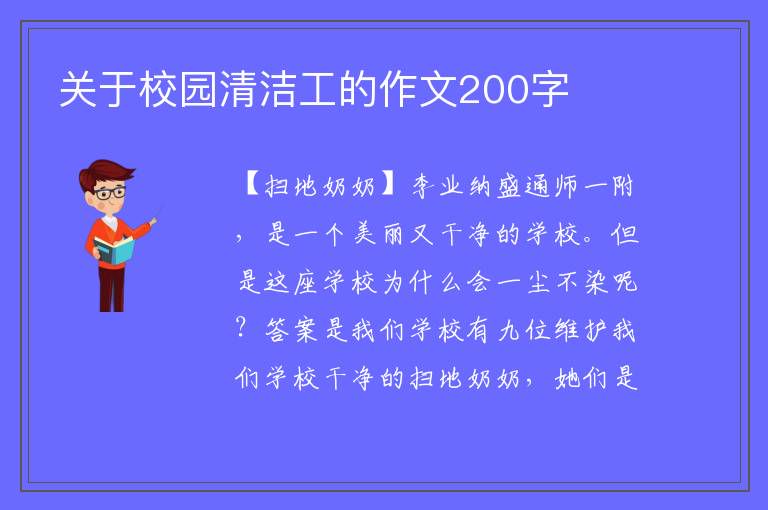 关于校园清洁工的作文200字

【扫地奶奶】李业纳盛通师一附，是一个美丽又干净的学校。但是这座学校为什么会一尘不染呢？答案是我们学校有九位维护我们学校干净的扫地奶奶，她们是